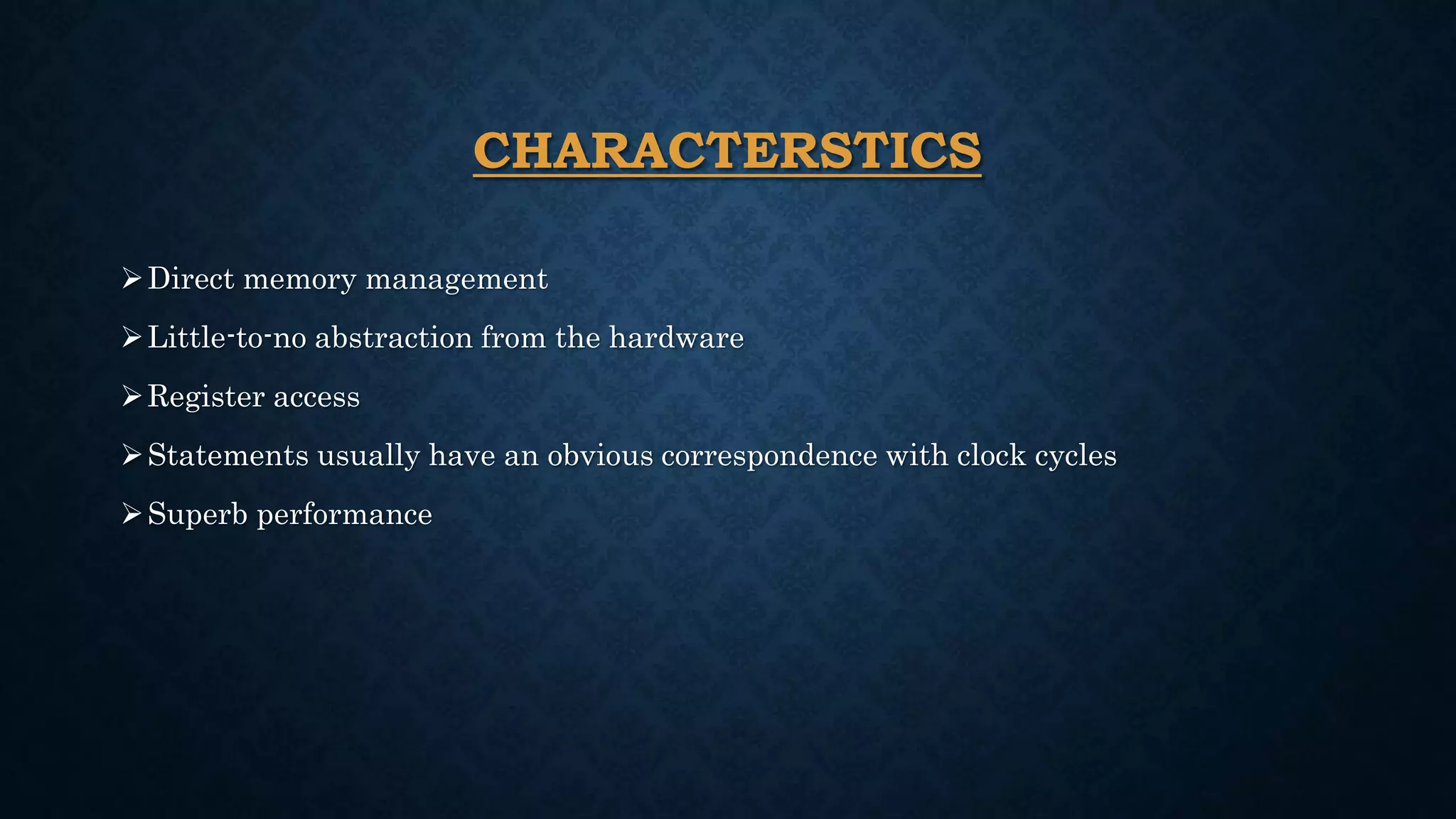 CHARACTERSTICS

➢ Direct memory management

➢ Little-to-no abstraction from the hardware

➢ Register access

➢ Statements usually have an obvious correspondence with clock cycles

➢ Superb performance